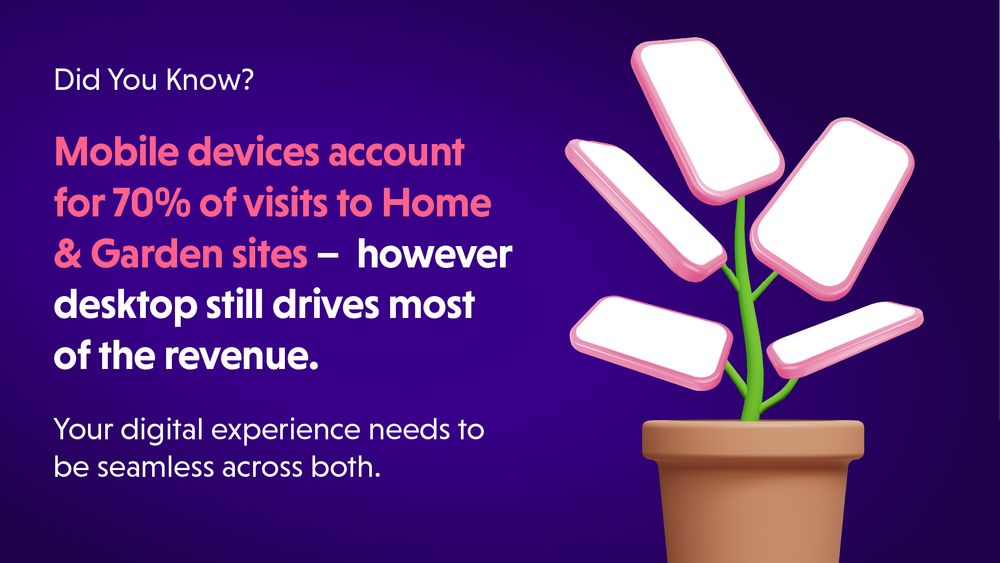 Did You Know?

Mobile devices account for 70% of visits to Home & Garden sites – however desktop still drives most of the revenue.

Your digital experience needs to be seamless across both.